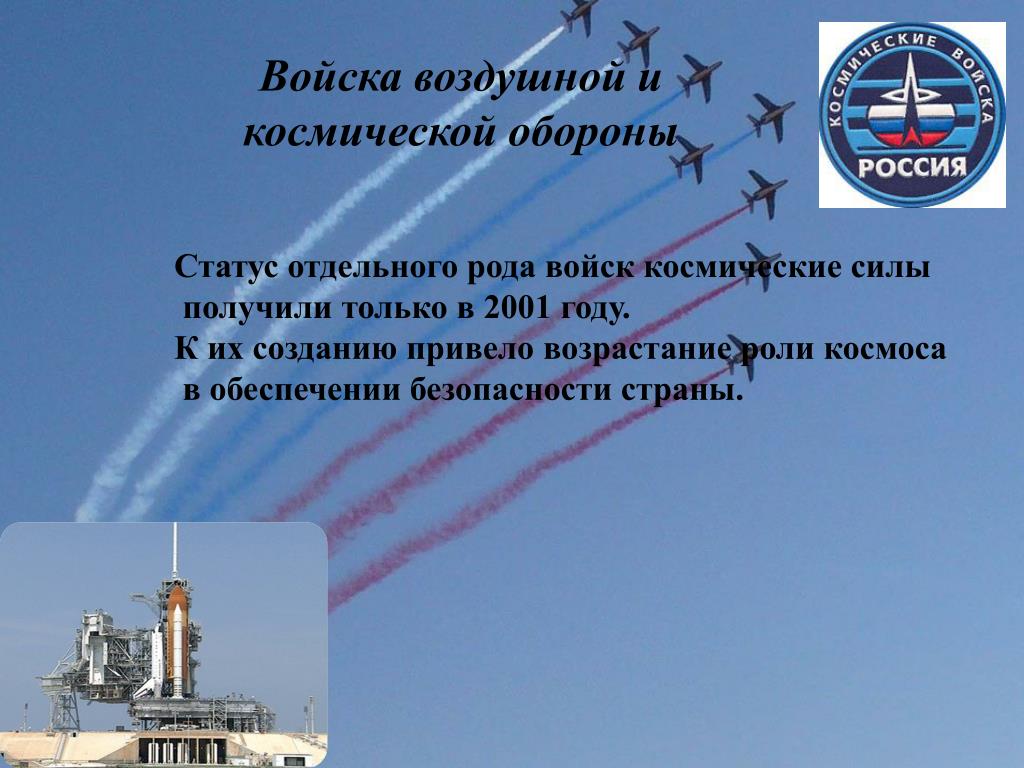 Войска воздушной и космической обороны

КОСМИЧЕСКИЕ ВОЙСКА
РОССИЯ

Статус отдельного рода войск космические силы получили только в 2001 году.
К их созданию привело возрастание роли космоса в обеспечении безопасности страны.